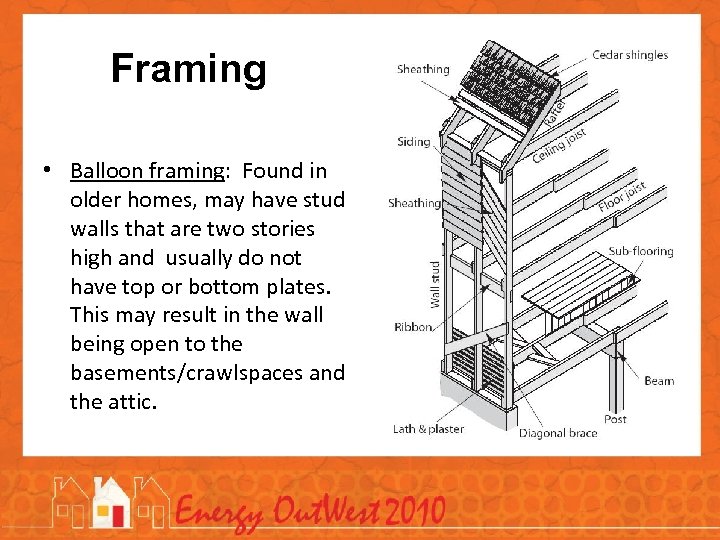 Framing

• Balloon framing: Found in older homes, may have stud walls that are two stories high and usually do not have top or bottom plates. This may result in the wall being open to the basements/crawlspaces and the attic.

Sheathing
Cedar shingles
Rafter
Siding
Ceiling joist
Sheathing
Floor joist
Sub-flooring
Wall stud
Ribbon
Beam
Post
Lath & plaster
Diagonal brace

Energy OutWest 2010